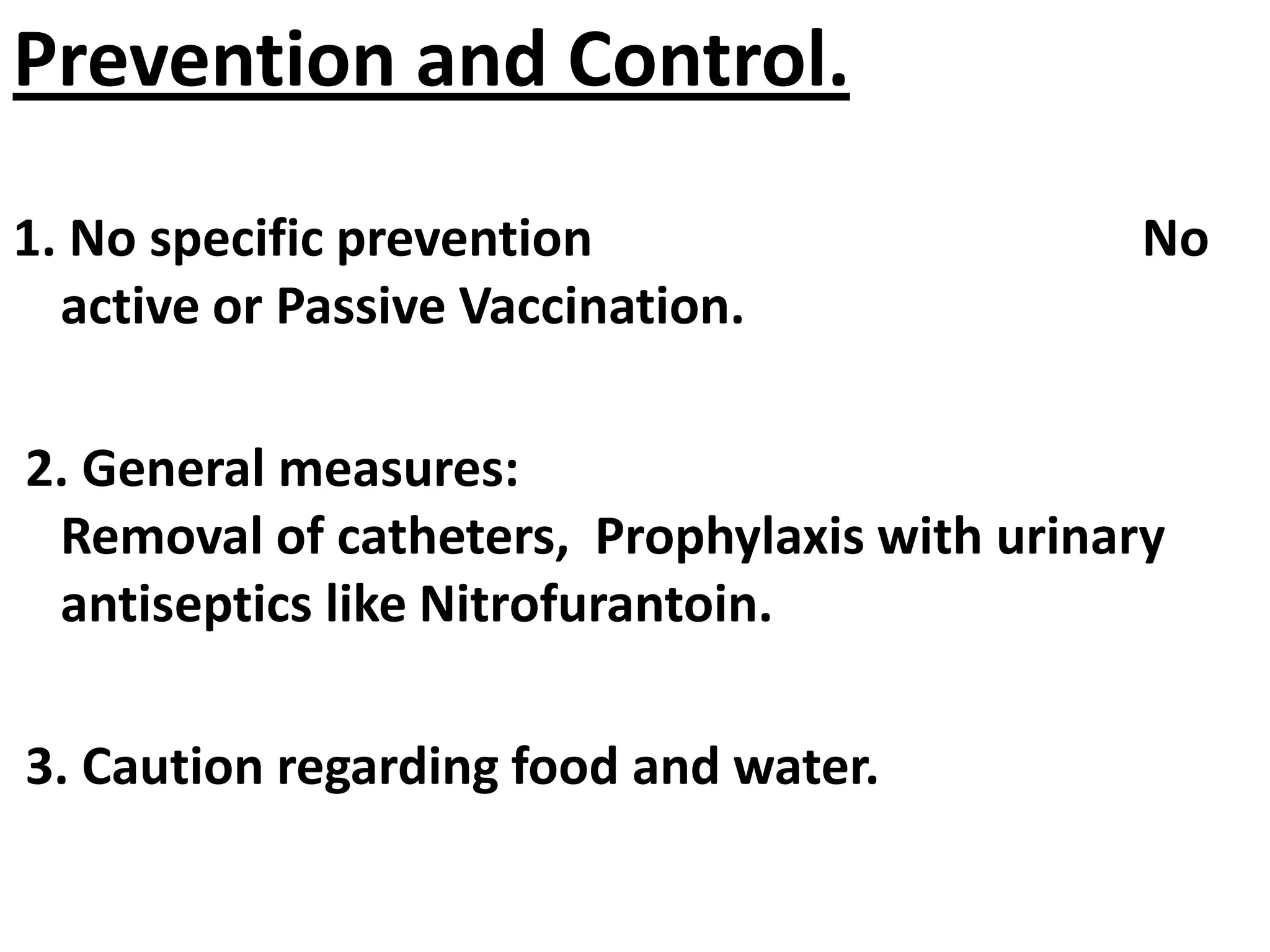 Prevention and Control.

1. No specific prevention No active or Passive Vaccination.

2. General measures:
Removal of catheters, Prophylaxis with urinary antiseptics like Nitrofurantoin.

3. Caution regarding food and water.